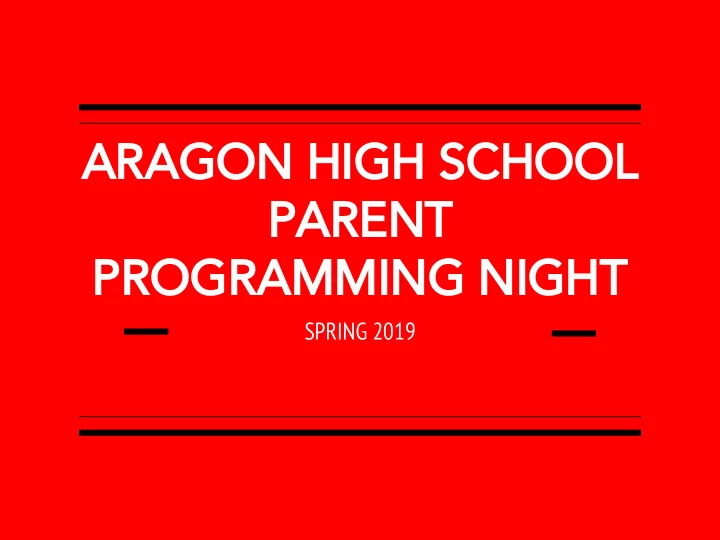 ARAGON HIGH SCHOOL PARENT PROGRAMMING NIGHT

SPRING 2019